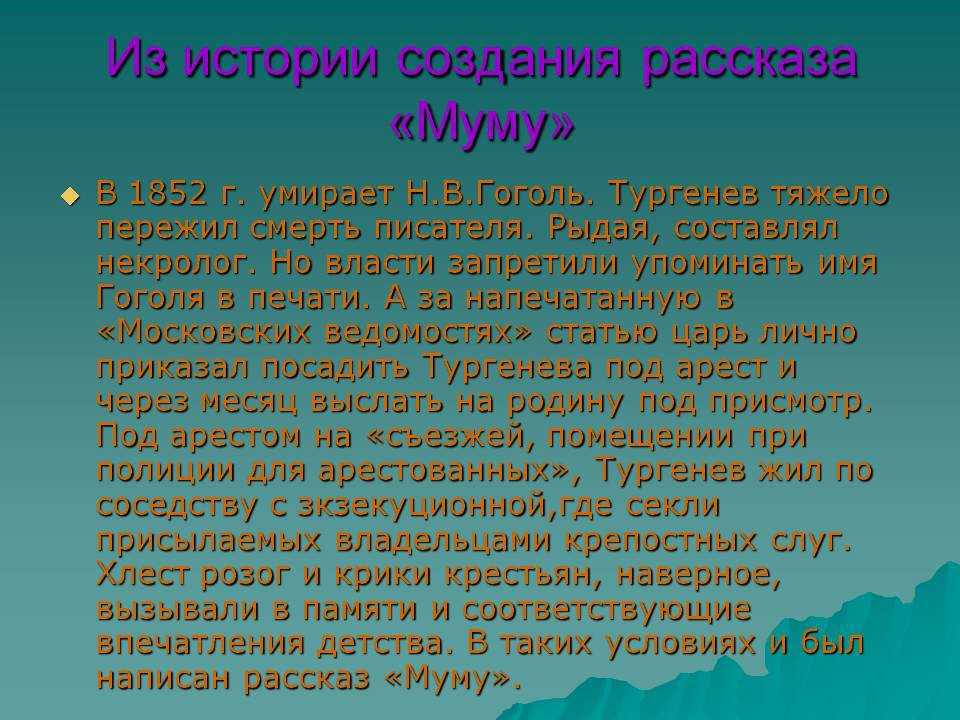 Из истории создания рассказа «Муму»

В 1852 г. умирает Н.В.Гоголь. Тургенев тяжело пережил смерть писателя. Рыдая, составлял некролог. Но власти запретили упоминать имя Гоголя в печати. А за напечатанную в «Московских ведомостях» статью царь лично приказал посадить Тургенева под арест и через месяц выслать на родину под присмотр. Под арестом на «съезжей, помещении при полиции для арестованных», Тургенев жил по соседству с зкзекуционной,где секли присылаемых владельцами крепостных слуг. Хлест розог и крики крестьян, наверное, вызывали в памяти и соответствующие впечатления детства. В таких условиях и был написан рассказ «Муму».